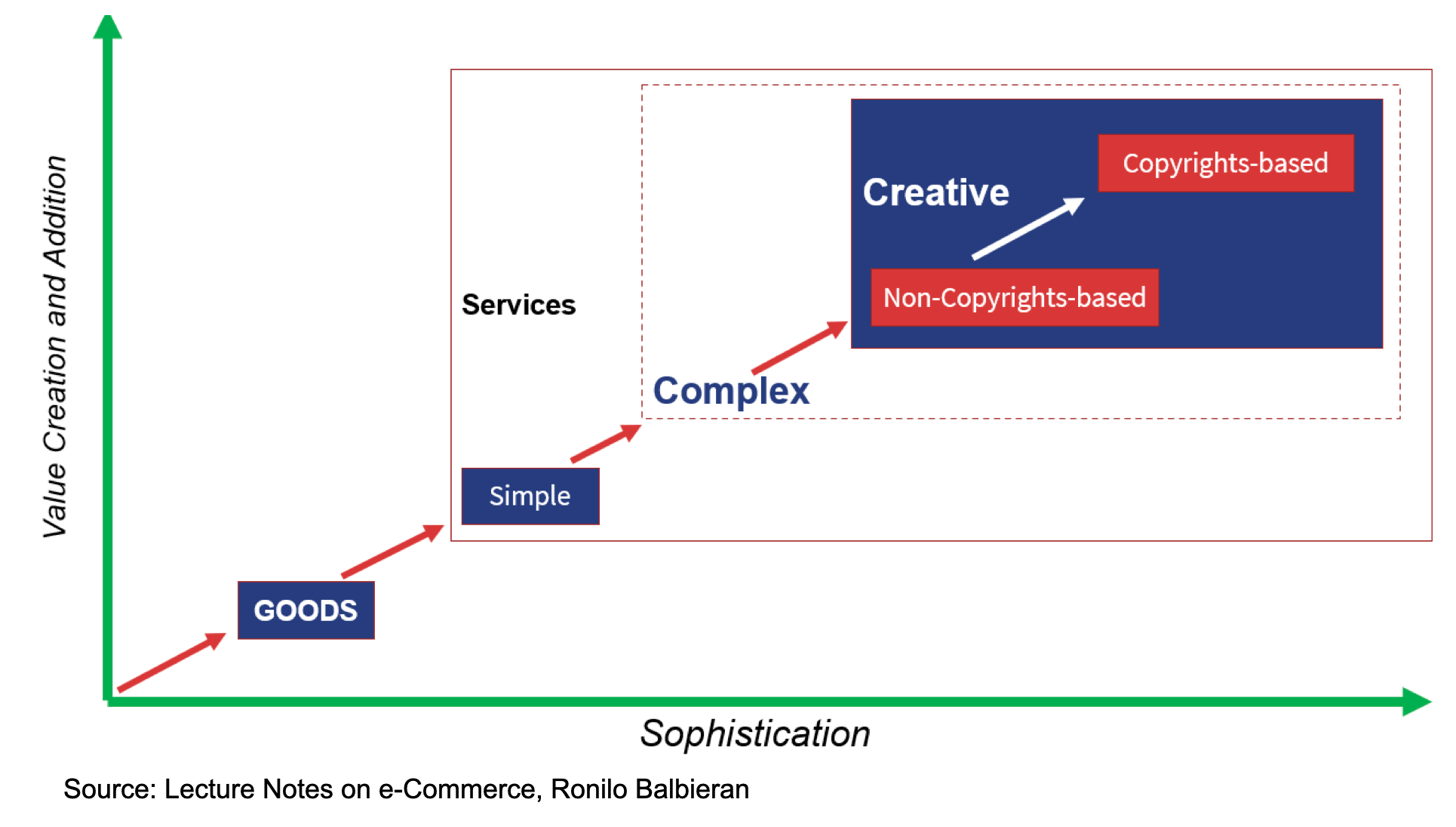 Value Creation and Addition

Services

Creative

Copyrights-based

Non-Copyrights-based

Complex

Simple

GOODS

Sophistication

Source: Lecture Notes on e-Commerce, Ronilo Balbieran